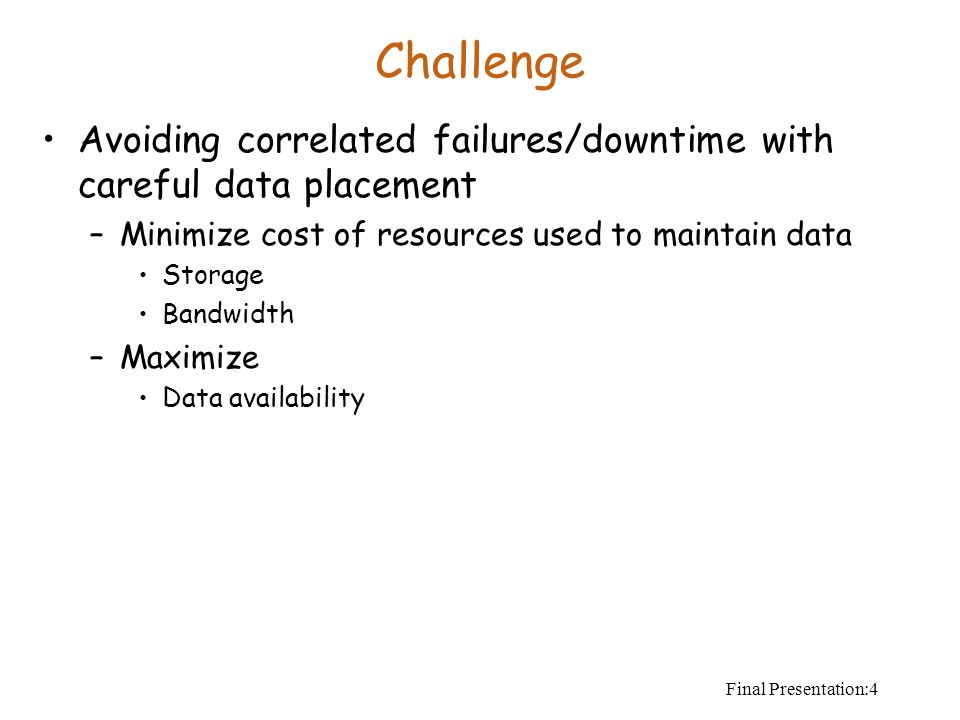 Challenge

• Avoiding correlated failures/downtime with careful data placement
  – Minimize cost of resources used to maintain data
    • Storage
    • Bandwidth
  – Maximize
    • Data availability

Final Presentation:4